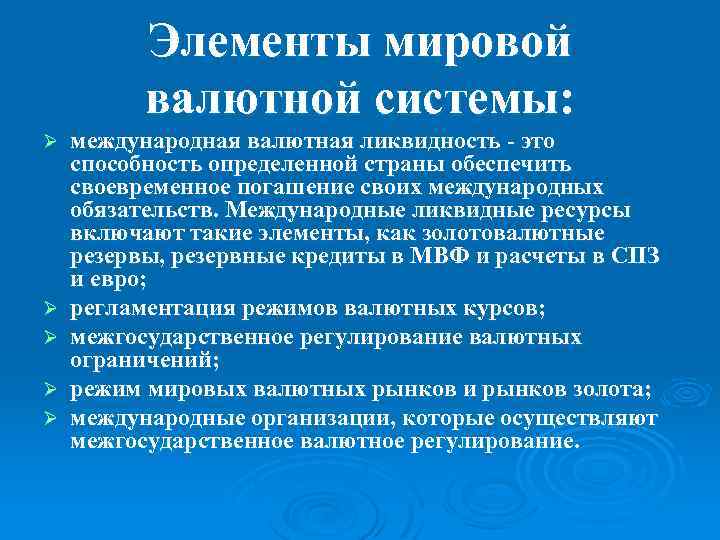 Элементы мировой валютной системы:

➢ международная валютная ликвидность - это способность определенной страны обеспечить своевременное погашение своих международных обязательств. Международные ликвидные ресурсы включают такие элементы, как золотовалютные резервы, резервные кредиты в МВФ и расчеты в СПЗ и евро;

➢ регламентация режимов валютных курсов;

➢ межгосударственное регулирование валютных ограничений;

➢ режим мировых валютных рынков и рынков золота;

➢ международные организации, которые осуществляют межгосударственное валютное регулирование.